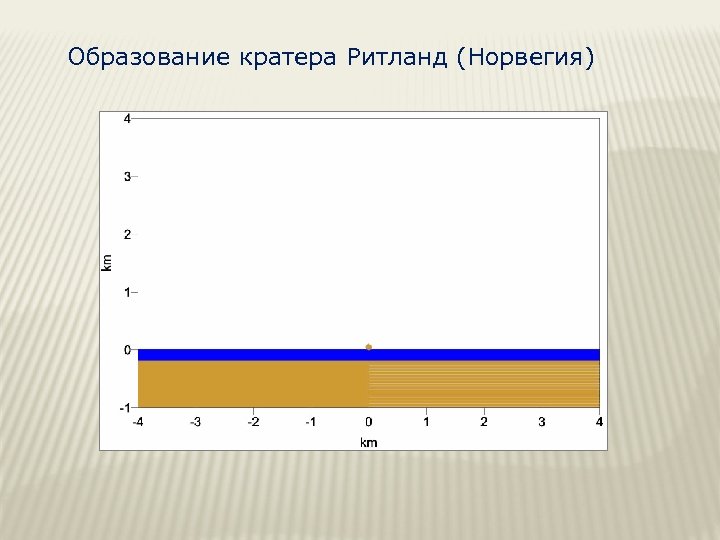 Образование кратера Ритланд (Норвегия)

4
3
2
1
0
-1
km

-4 -3 -2 -1 0 1 2 3 4
km